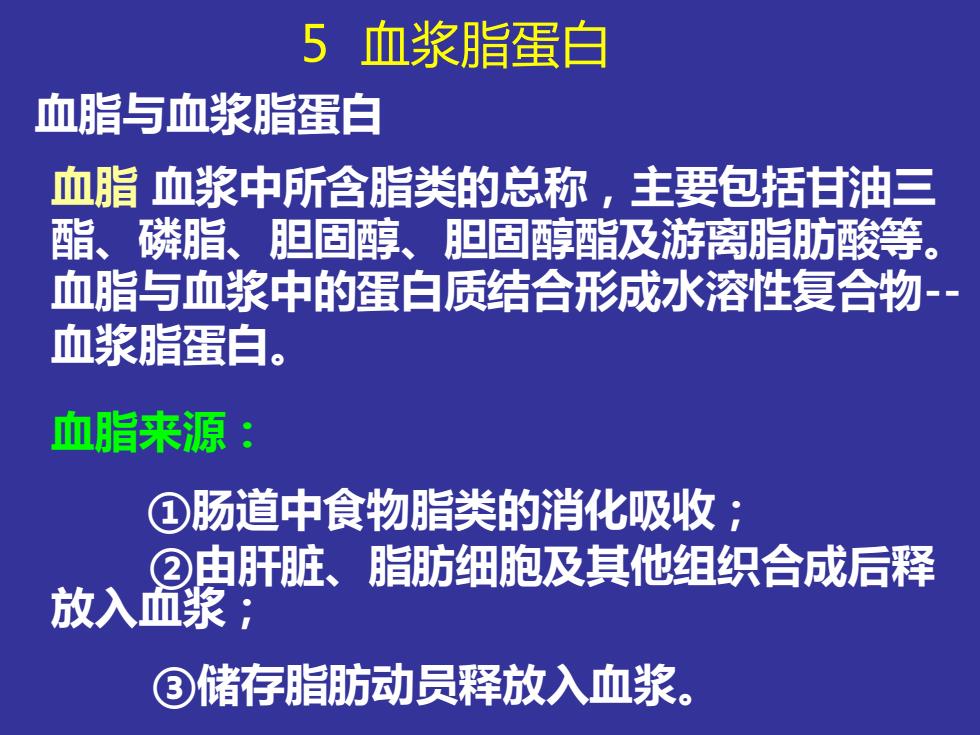 5 血浆脂蛋白

血脂与血浆脂蛋白

血脂 血浆中所含脂类的总称，主要包括甘油三酯、磷脂、胆固醇、胆固醇酯及游离脂肪酸等。血脂与血浆中的蛋白质结合形成水溶性复合物--血浆脂蛋白。

血脂来源：

①肠道中食物脂类的消化吸收；

②由肝脏、脂肪细胞及其他组织合成后释放入血浆；

③储存脂肪动员释放入血浆。